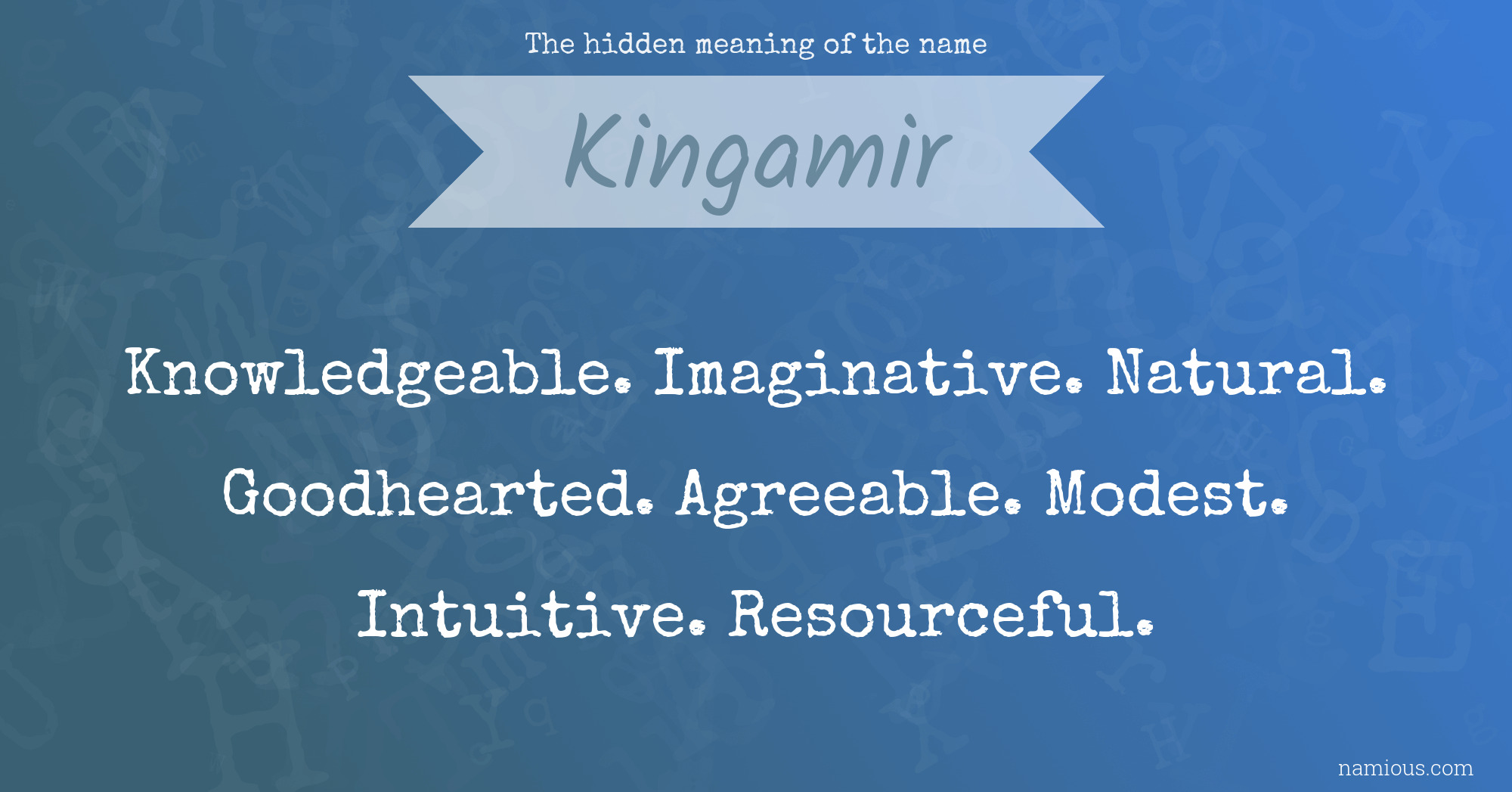 The hidden meaning of the name

Kingamir

Knowledgeable. Imaginative. Natural. Goodhearted. Agreeable. Modest. Intuitive. Resourceful.

namious.com